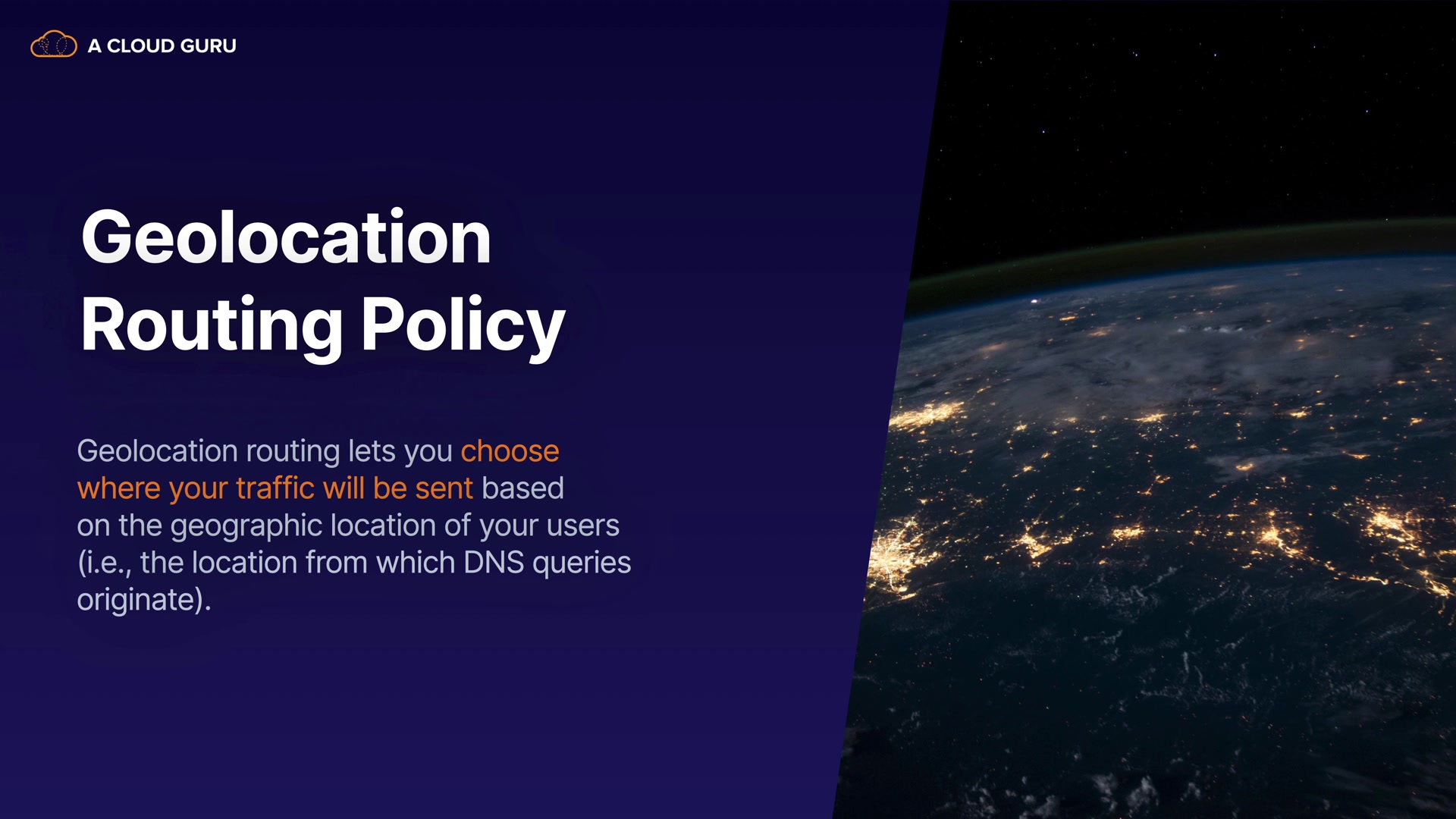 A CLOUD GURU

Geolocation Routing Policy

Geolocation routing lets you choose where your traffic will be sent based on the geographic location of your users (i.e., the location from which DNS queries originate).